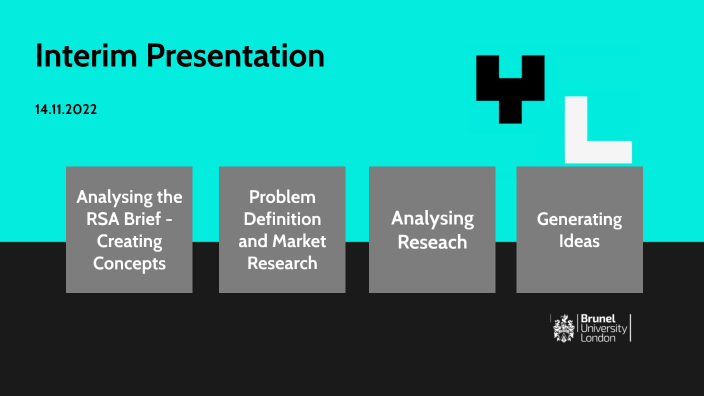 Interim Presentation

14.11.2022

Analysing the RSA Brief - Creating Concepts

Problem Definition and Market Research

Analysing Reseach

Generating Ideas

Brunel University London